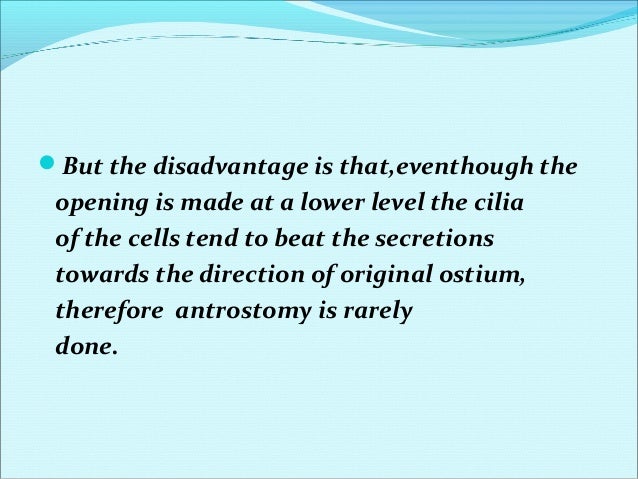 But the disadvantage is that,eventhough the opening is made at a lower level the cilia of the cells tend to beat the secretions towards the direction of original ostium, therefore antrostomy is rarely done.